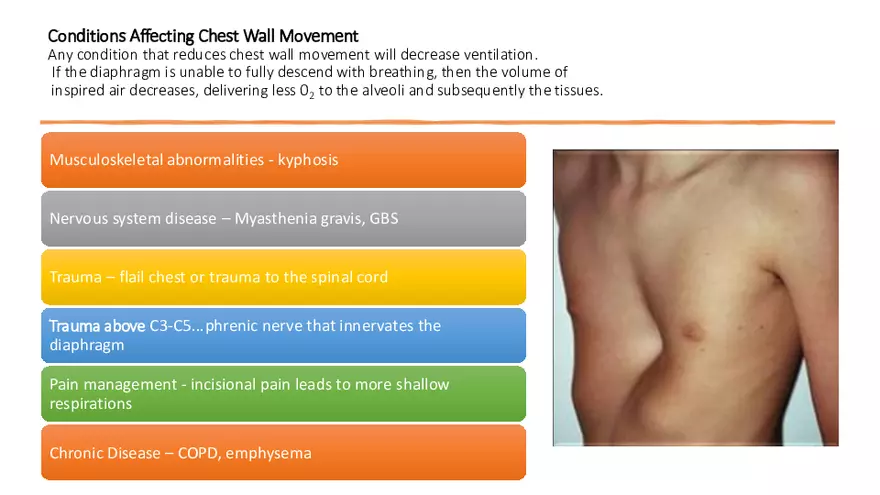 Conditions Affecting Chest Wall Movement
Any condition that reduces chest wall movement will decrease ventilation.
If the diaphragm is unable to fully descend with breathing, then the volume of inspired air decreases, delivering less $0_2$ to the alveoli and subsequently the tissues.

Musculoskeletal abnormalities - kyphosis

Nervous system disease – Myasthenia gravis, GBS

Trauma – flail chest or trauma to the spinal cord

Trauma above C3-C5…phrenic nerve that innervates the diaphragm

Pain management - incisional pain leads to more shallow respirations

Chronic Disease – COPD, emphysema